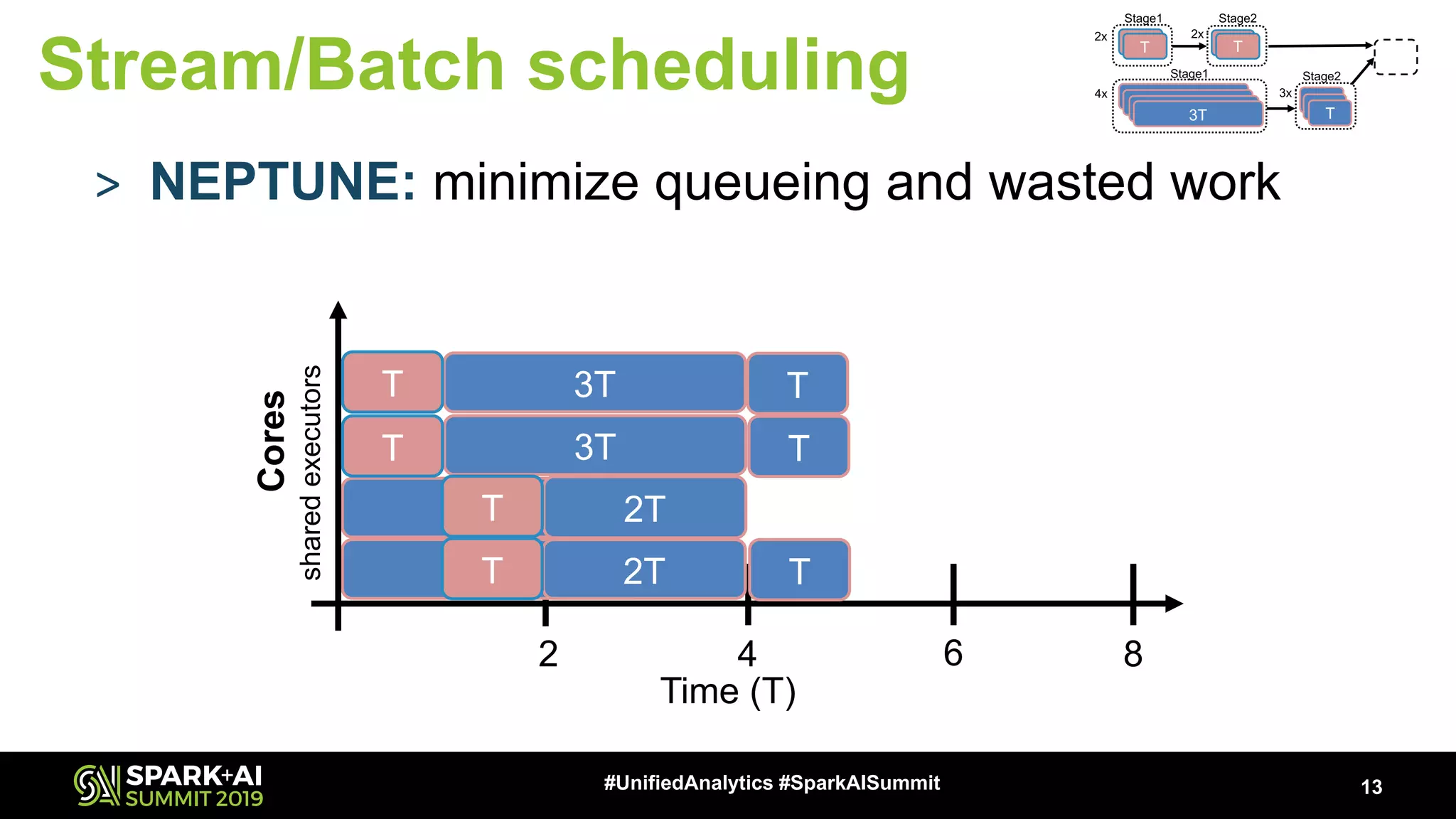 Stream/Batch scheduling

Stage1
Stage2
2x
T
2x
T
Stage1
Stage2
4x
3T
3x
T

> NEPTUNE: minimize queueing and wasted work

Cores
shared executors

T
3T
T
T
3T
T
T
2T
T
2T
T

2
4
6
8
Time (T)

SPARK+AI SUMMIT 2019
#UnifiedAnalytics #SparkAISummit
13